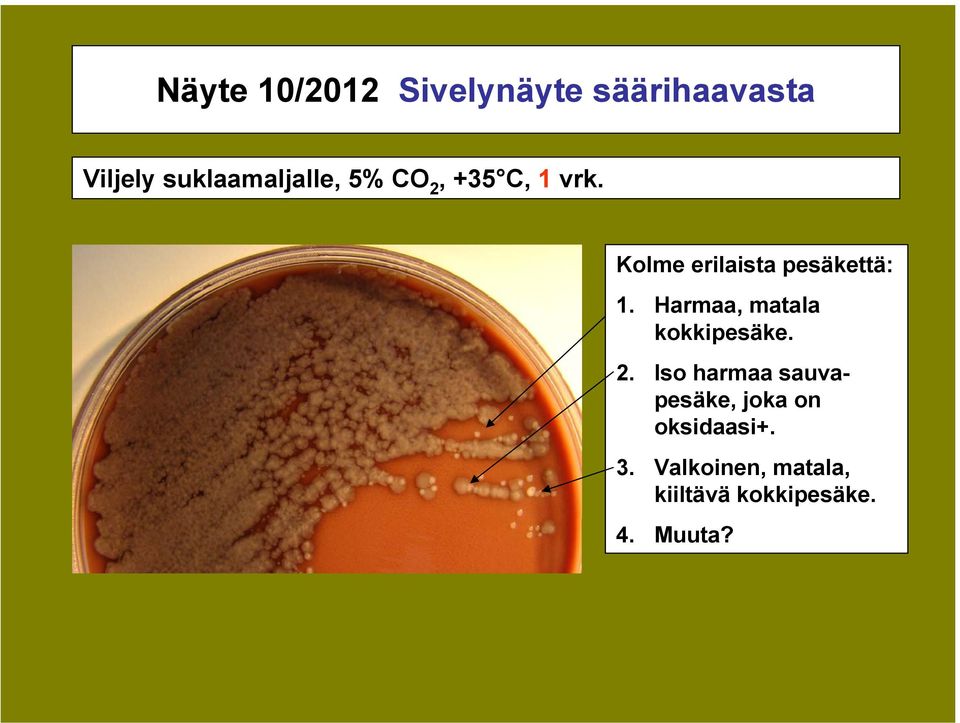 Näyte 10/2012 Sivelynäyte säärihaavasta

Viljely suklaamaljalle, 5% $CO_2$, +35°C, 1 vrk.

Kolme erilaista pesäkettä:

1. Harmaa, matala kokkipesäke.

2. Iso harmaa sauvapesäke, joka on oksidaasi+.

3. Valkoinen, matala, kiiltävä kokkipesäke.

4. Muuta?